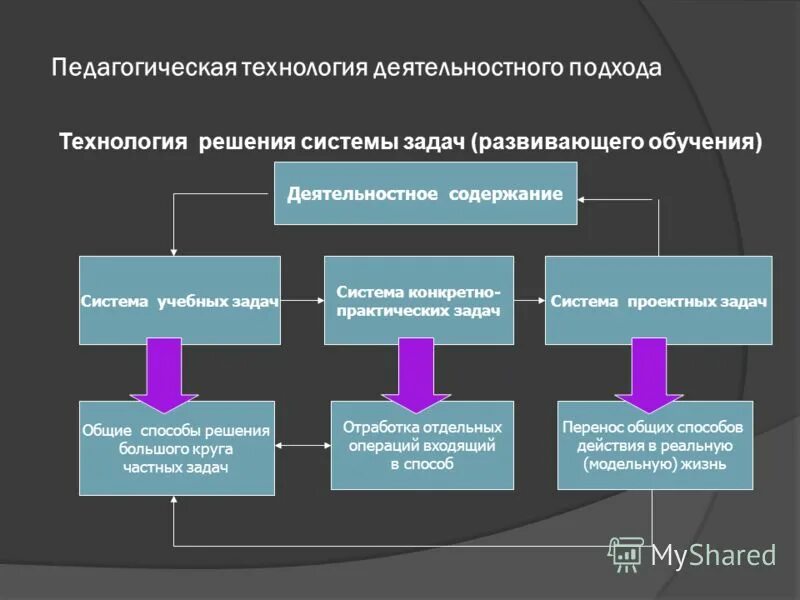 Педагогическая технология деятельностного подхода

Технология решения системы задач (развивающего обучения)

Деятельностное содержание

Система учебных задач

Система конкретно-практических задач

Система проектных задач

Общие способы решения большого круга частных задач

Отработка отдельных операций входящий в способ

Перенос общих способов действия в реальную (модельную) жизнь

MyShared